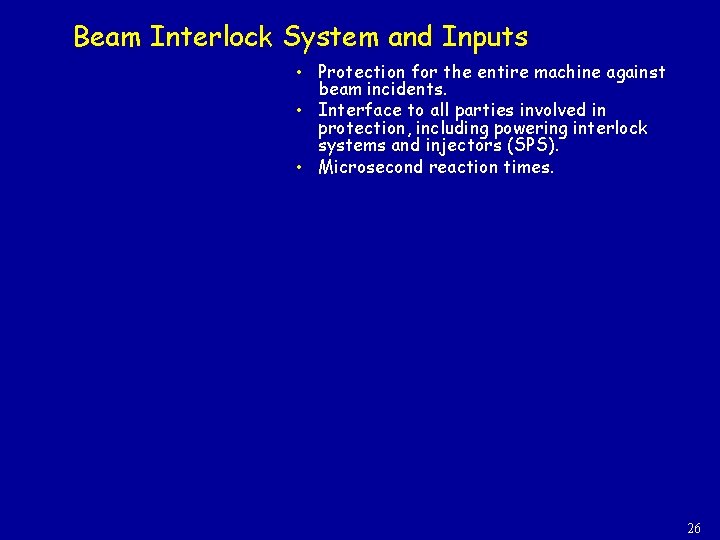 Beam Interlock System and Inputs

• Protection for the entire machine against beam incidents.
• Interface to all parties involved in protection, including powering interlock systems and injectors (SPS).
• Microsecond reaction times.

26